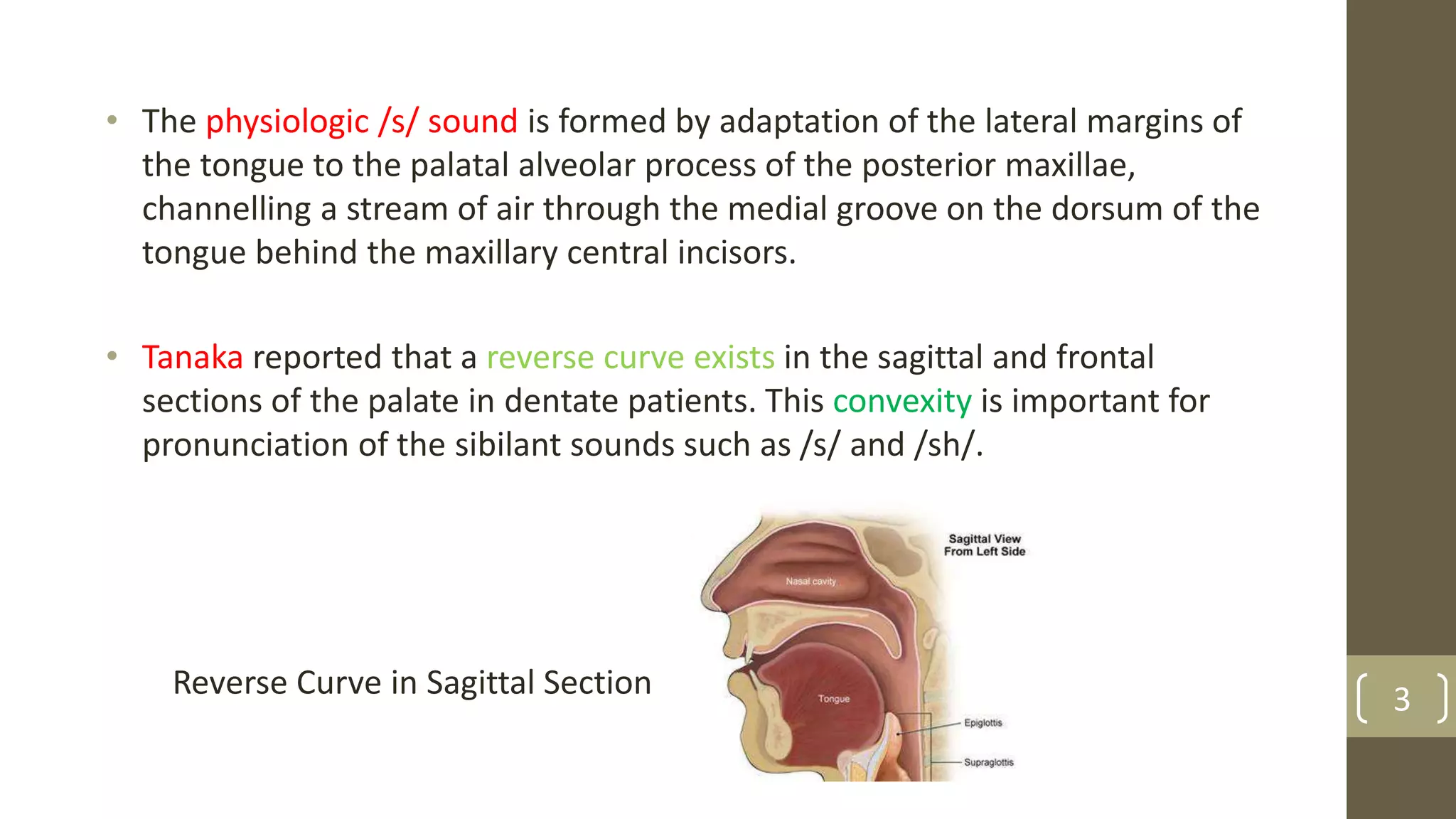 • The physiologic /s/ sound is formed by adaptation of the lateral margins of the tongue to the palatal alveolar process of the posterior maxillae, channelling a stream of air through the medial groove on the dorsum of the tongue behind the maxillary central incisors.

• Tanaka reported that a reverse curve exists in the sagittal and frontal sections of the palate in dentate patients. This convexity is important for pronunciation of the sibilant sounds such as /s/ and /sh/.

Reverse Curve in Sagittal Section

Sagittal View From Left Side

Nasal cavity

Tongue

Epiglottis

Supraglottis

3